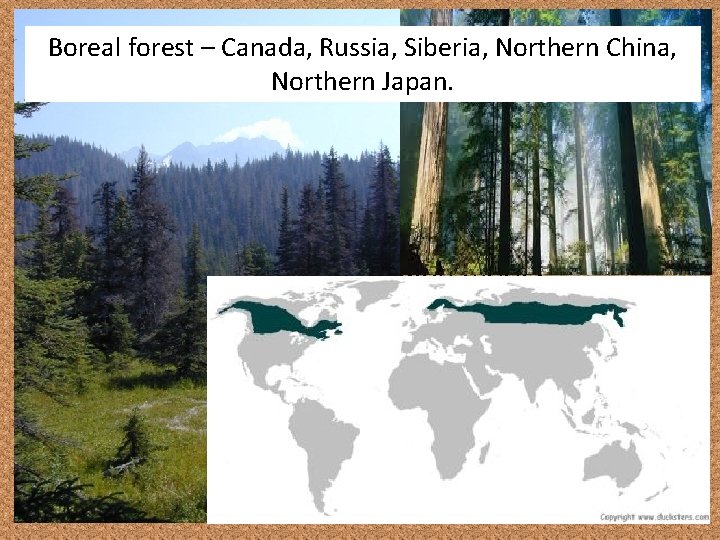 Boreal forest – Canada, Russia, Siberia, Northern China, Northern Japan.

Copyright www.ducksters.com